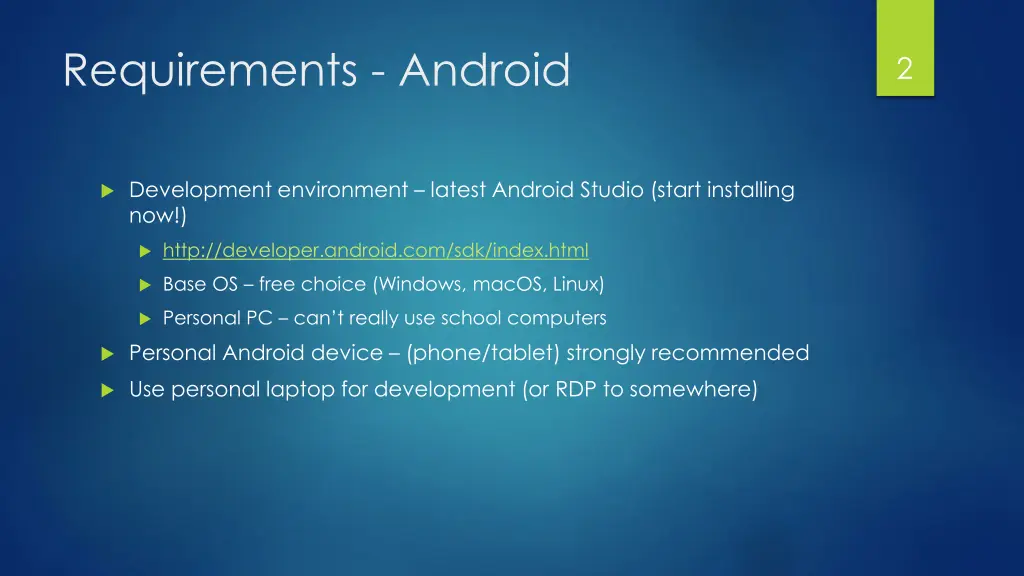 Requirements - Android

2

Development environment – latest Android Studio (start installing now!)

http://developer.android.com/sdk/index.html

Base OS – free choice (Windows, macOS, Linux)

Personal PC – can't really use school computers

Personal Android device – (phone/tablet) strongly recommended

Use personal laptop for development (or RDP to somewhere)